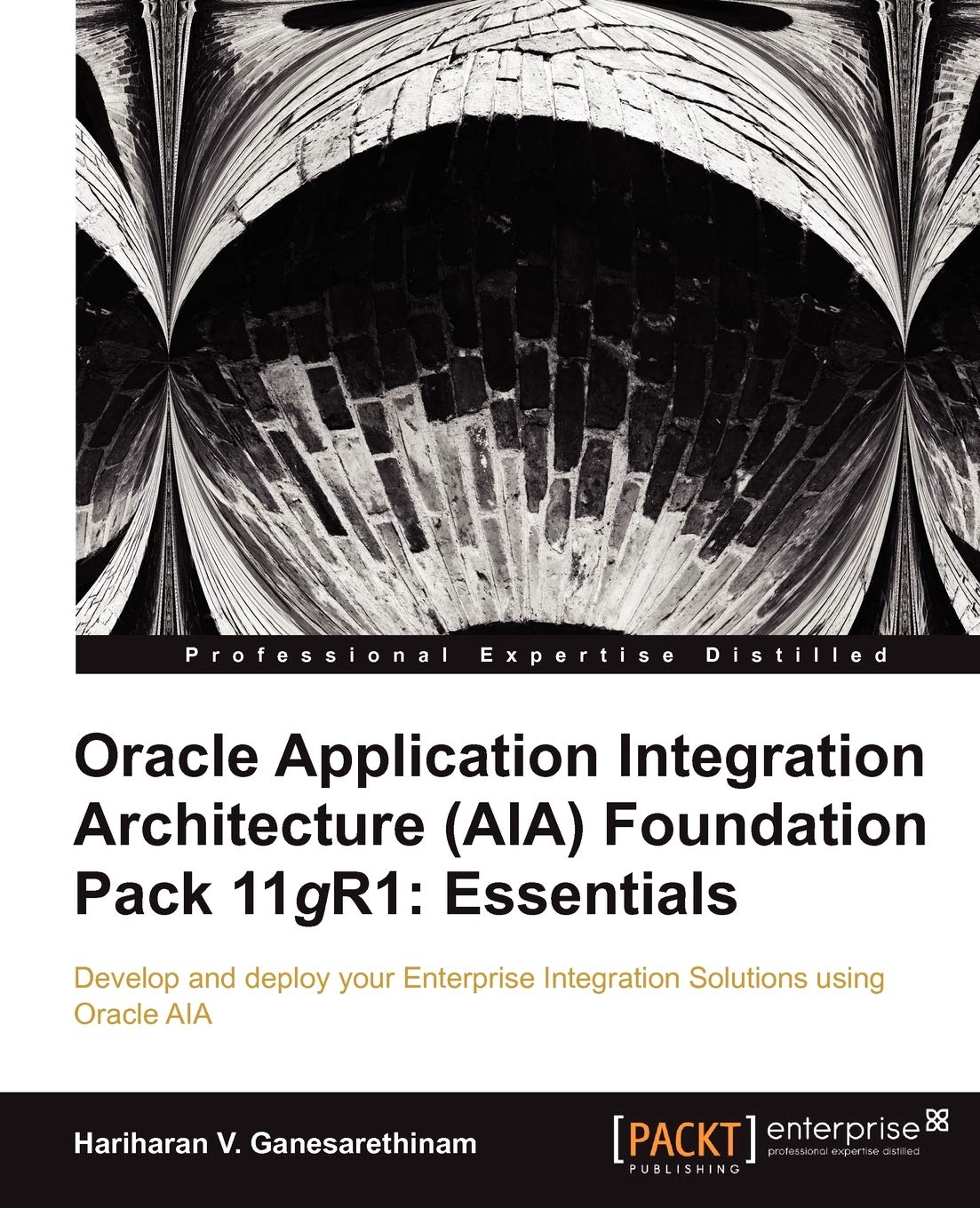 Professional Expertise Distilled

Oracle Application Integration Architecture (AIA) Foundation Pack 11gR1: Essentials

Develop and deploy your Enterprise Integration Solutions using Oracle AIA

Hariharan V. Ganesarethinam

[PACKT] PUBLISHING

enterprise
professional expertise distilled